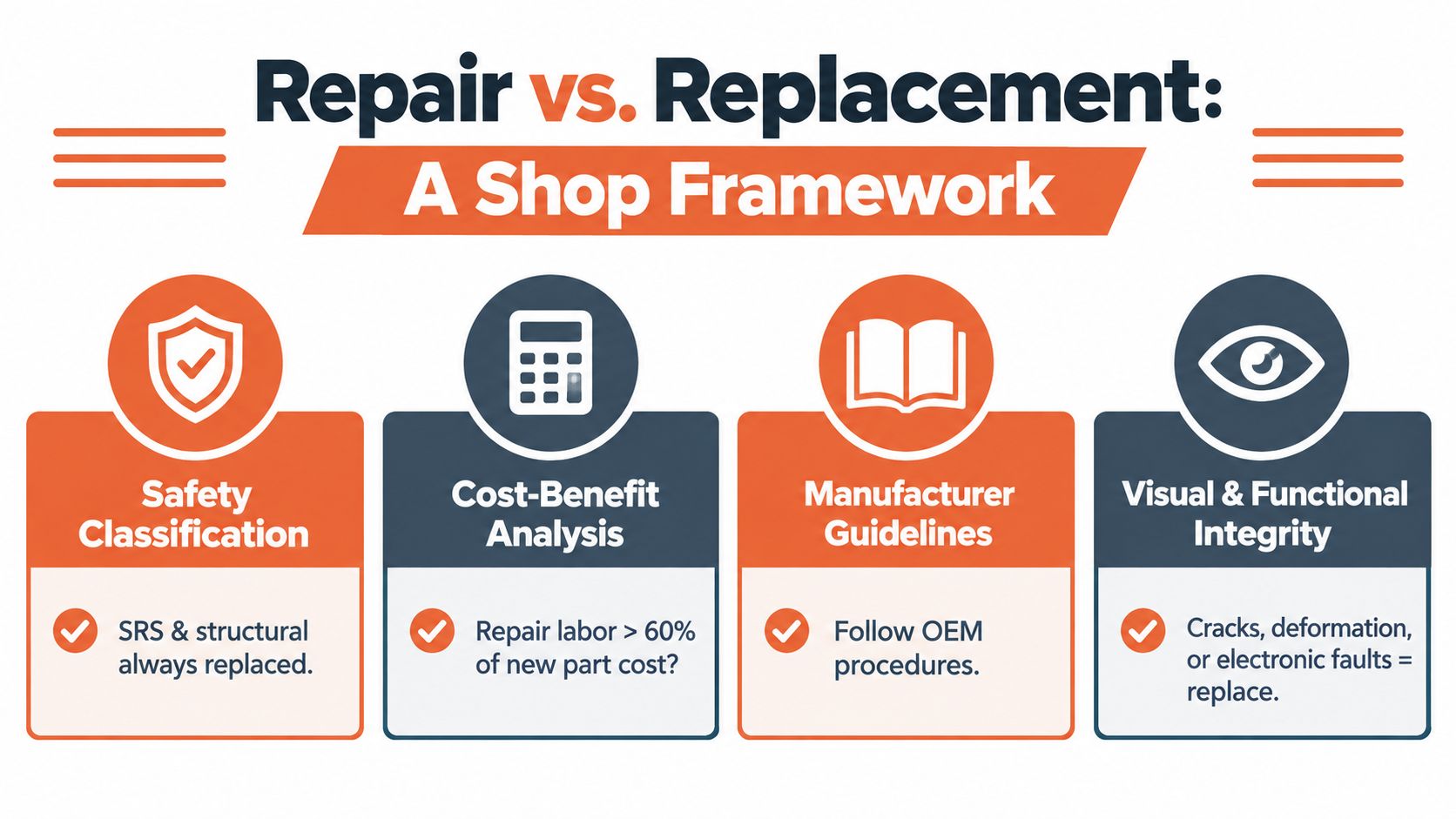 Repair vs. Replacement:
A Shop Framework

Safety Classification

SRS & structural always replaced.

Cost-Benefit Analysis

Repair labor > 60% of new part cost?

Manufacturer Guidelines

Follow OEM procedures.

Visual & Functional Integrity

Cracks, deformation, or electronic faults = replace.